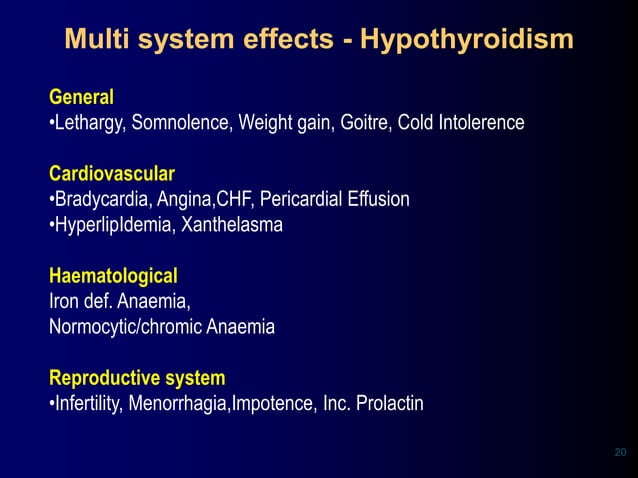 Multi system effects - Hypothyroidism

General
•Lethargy, Somnolence, Weight gain, Goitre, Cold Intolerence

Cardiovascular
•Bradycardia, Angina,CHF, Pericardial Effusion
•HyperlipIdemia, Xanthelasma

Haematological
Iron def. Anaemia,
Normocytic/chromic Anaemia

Reproductive system
•Infertility, Menorrhagia,Impotence, Inc. Prolactin

20